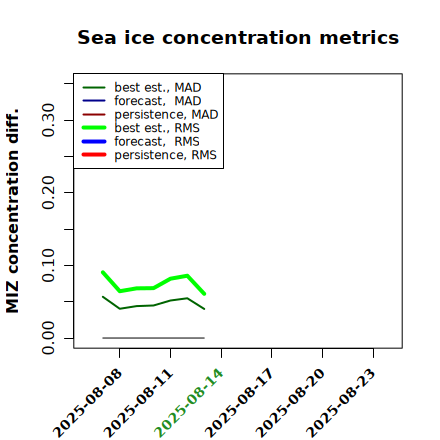 Sea ice concentration metrics

best est., MAD
forecast, MAD
persistence, MAD
best est., RMS
forecast, RMS
persistence, RMS

MIZ concentration diff.

0.00
0.10
0.20
0.30

2025-08-08
2025-08-11
2025-08-14
2025-08-17
2025-08-20
2025-08-23